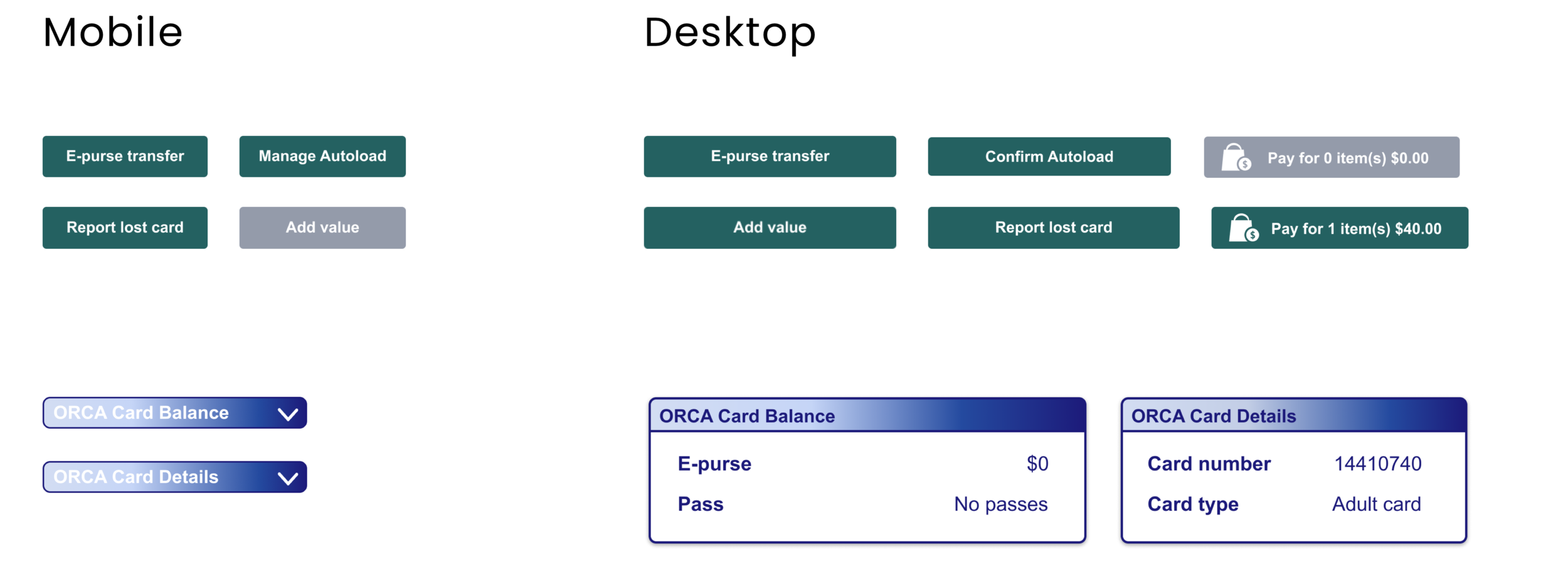 Mobile

E-purse transfer
Manage Autoload
Report lost card
Add value

ORCA Card Balance
ORCA Card Details

Desktop

E-purse transfer
Confirm Autoload
Pay for 0 item(s) $0.00
Add value
Report lost card
Pay for 1 item(s) $40.00

ORCA Card Balance

| E-purse | $0 |
|---|---|
| Pass | No passes |

ORCA Card Details

| Card number | 14410740 |
|---|---|
| Card type | Adult card |